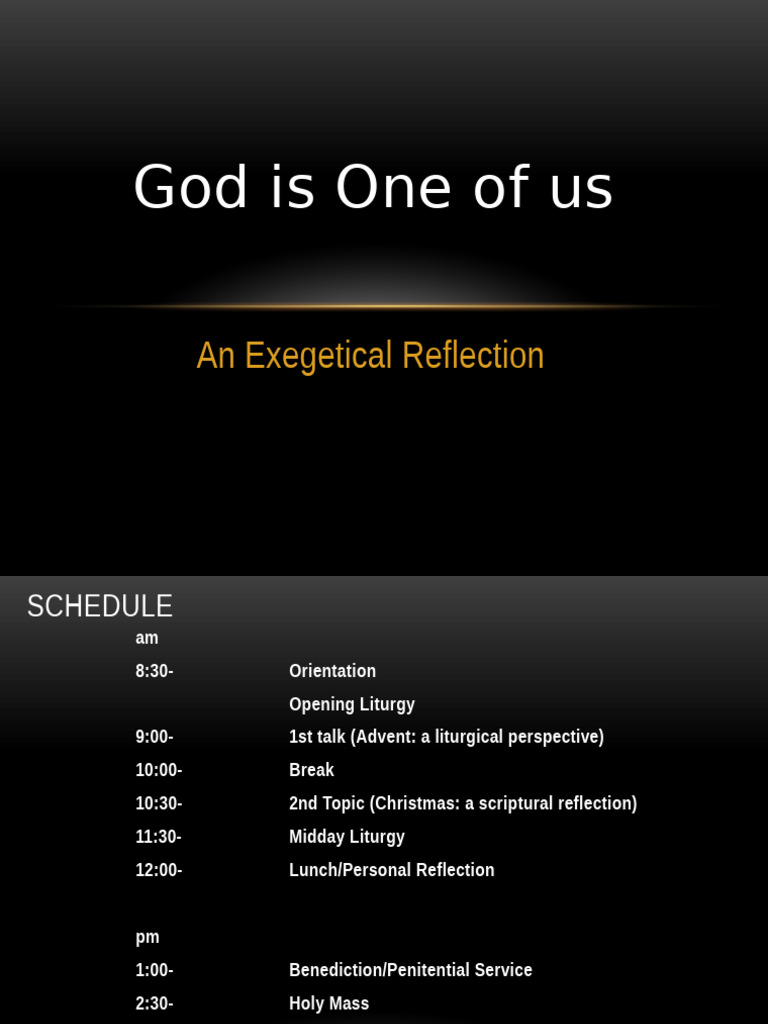 God is One of us

An Exegetical Reflection

SCHEDULE

am

8:30- Orientation

Opening Liturgy

9:00- 1st talk (Advent: a liturgical perspective)

10:00- Break

10:30- 2nd Topic (Christmas: a scriptural reflection)

11:30- Midday Liturgy

12:00- Lunch/Personal Reflection

pm

1:00- Benediction/Penitential Service

2:30- Holy Mass